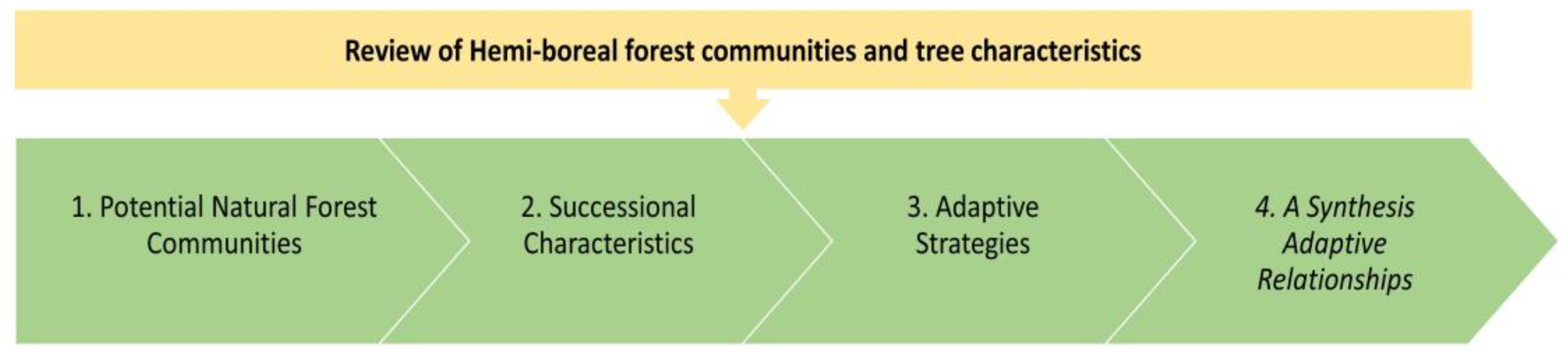 Review of Hemi-boreal forest communities and tree characteristics

1. Potential Natural Forest Communities

2. Successional Characteristics

3. Adaptive Strategies

4. A Synthesis Adaptive Relationships